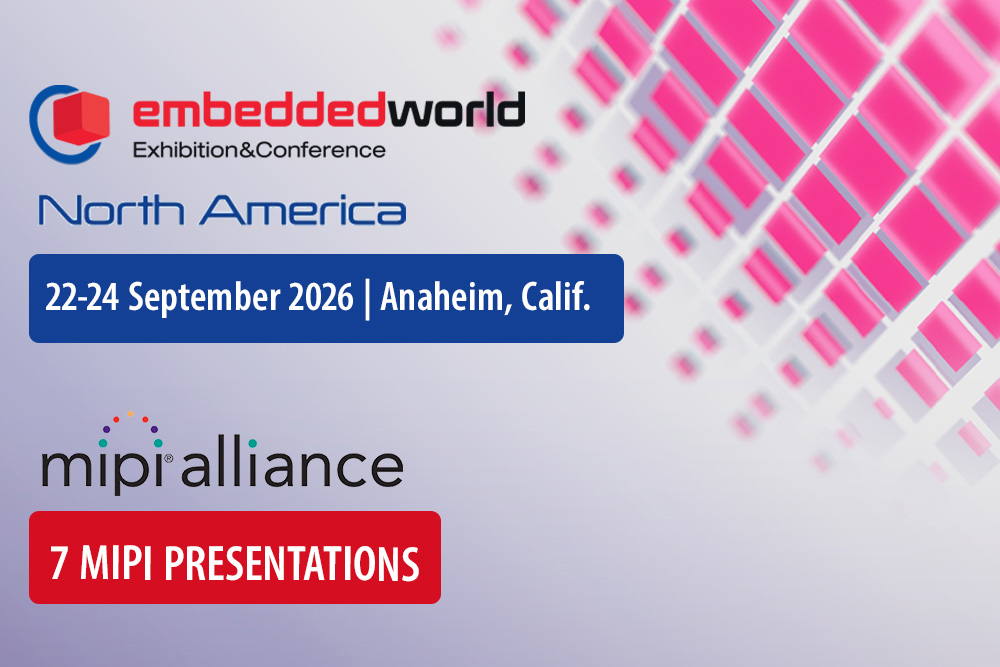 embeddedworld
Exhibition&Conference

North America

22-24 September 2026 | Anaheim, Calif.

mipi® alliance

7 MIPI PRESENTATIONS